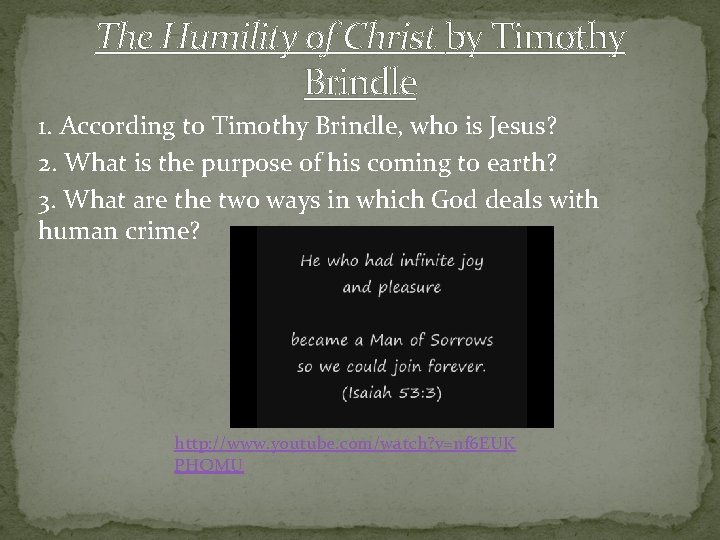 The Humility of Christ by Timothy Brindle

1. According to Timothy Brindle, who is Jesus?

2. What is the purpose of his coming to earth?

3. What are the two ways in which God deals with human crime?

He who had infinite joy and pleasure

became a Man of Sorrows so we could join forever. (Isaiah 53:3)

http://www.youtube.com/watch?v=nf6EUKPHOMU